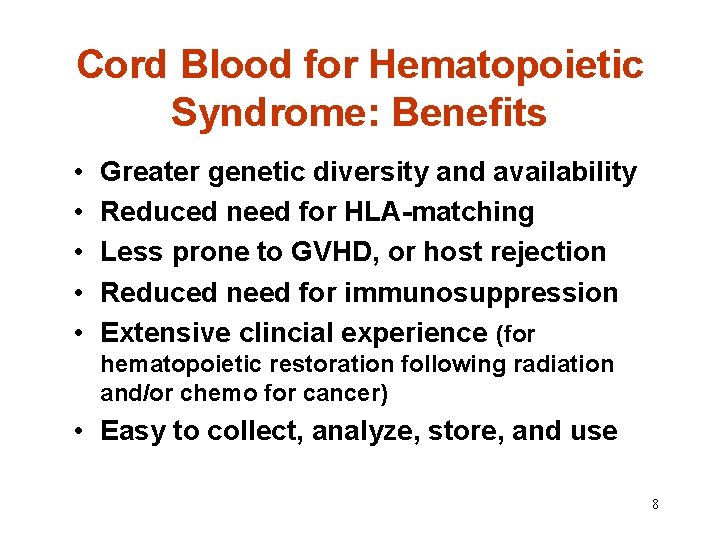 Cord Blood for Hematopoietic Syndrome: Benefits

• Greater genetic diversity and availability
• Reduced need for HLA-matching
• Less prone to GVHD, or host rejection
• Reduced need for immunosuppression
• Extensive clincial experience (for hematopoietic restoration following radiation and/or chemo for cancer)
• Easy to collect, analyze, store, and use

8